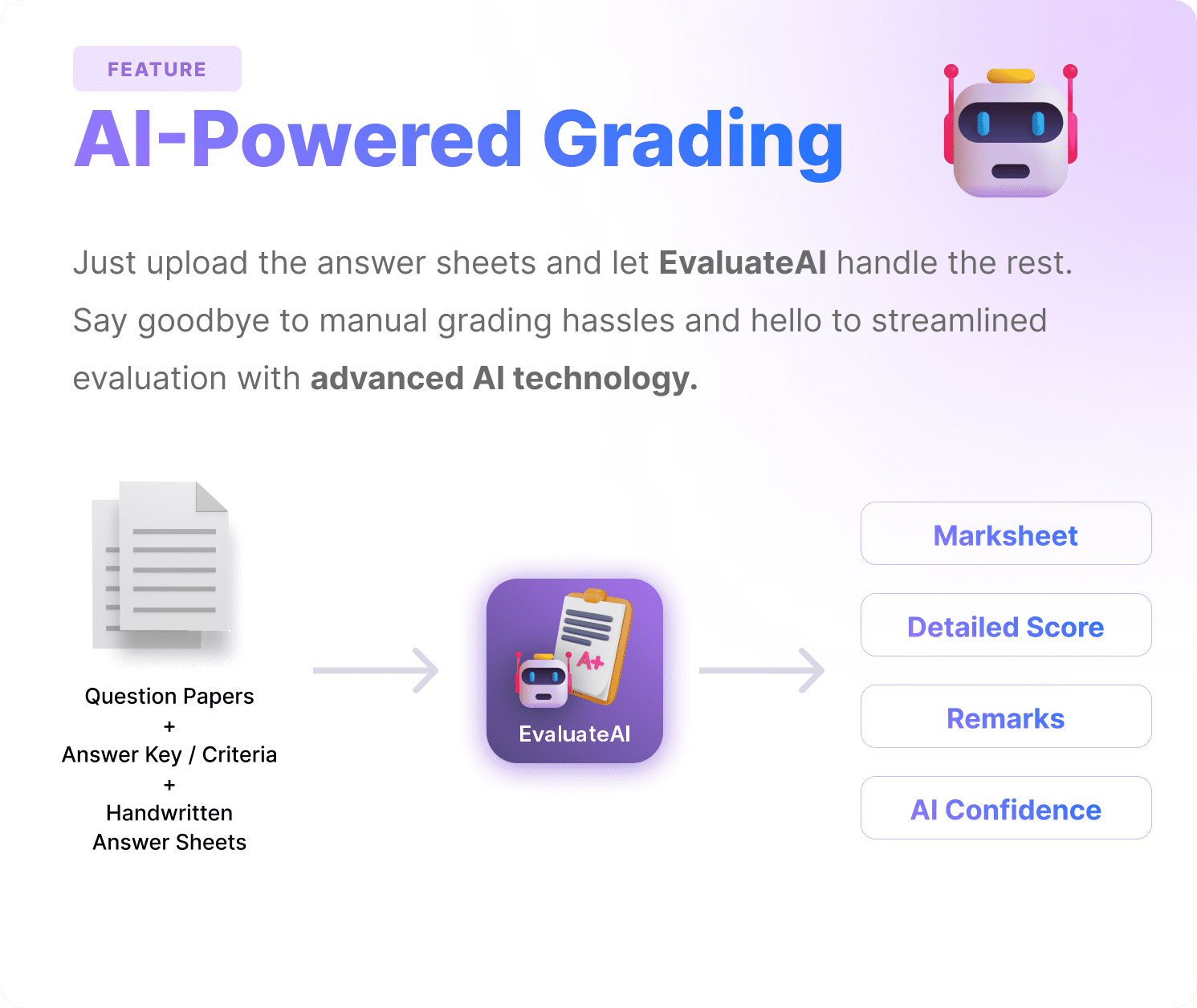 FEATURE

AI-Powered Grading

Just upload the answer sheets and let EvaluateAI handle the rest. Say goodbye to manual grading hassles and hello to streamlined evaluation with advanced AI technology.

Question Papers
+
Answer Key / Criteria
+
Handwritten Answer Sheets

A+

EvaluateAI

Marksheet

Detailed Score

Remarks

AI Confidence